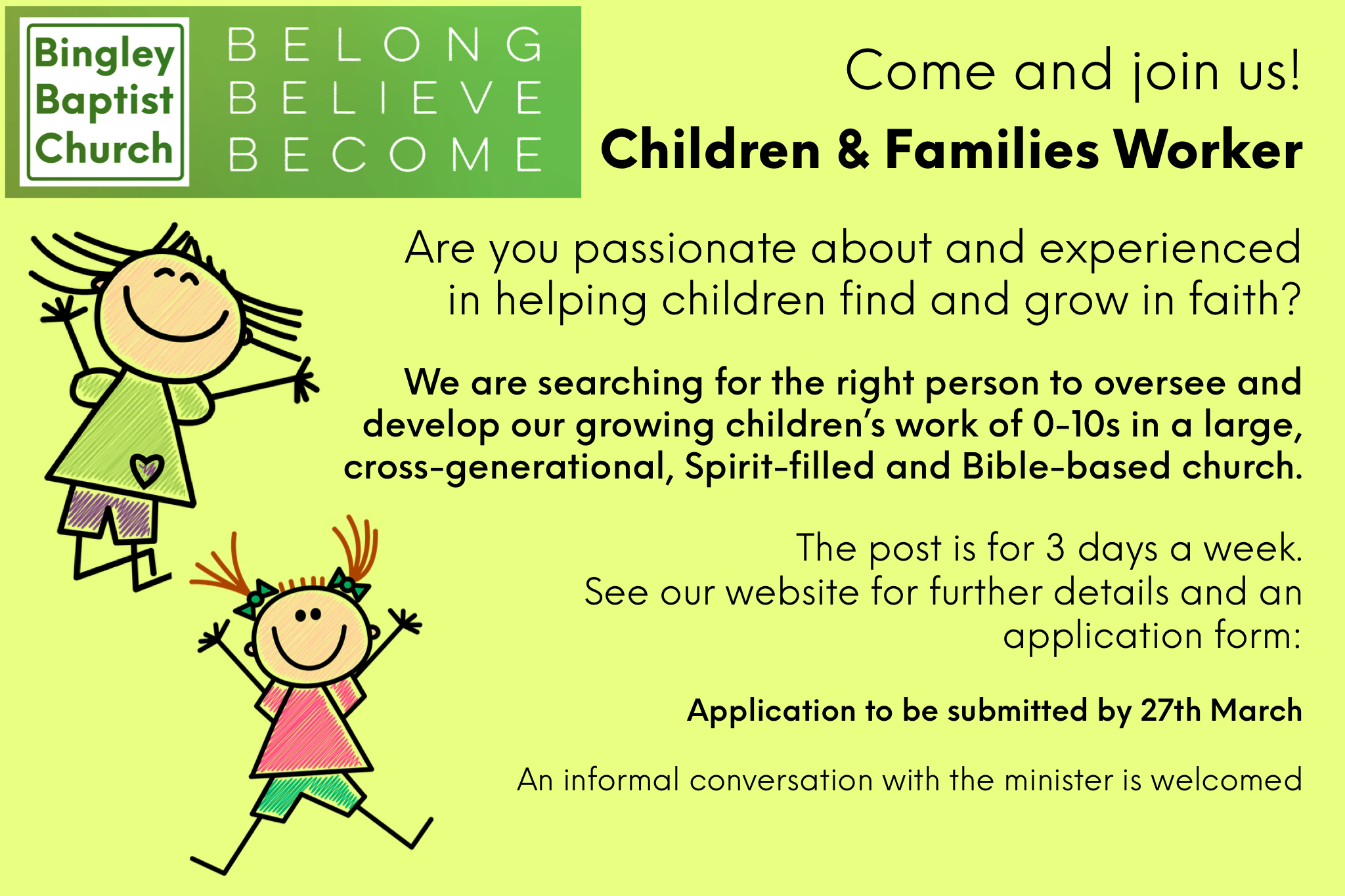 Bingley Baptist Church

BELONG
BELIEVE
BECOME

Come and join us!

Children & Families Worker

Are you passionate about and experienced in helping children find and grow in faith?

We are searching for the right person to oversee and develop our growing children's work of 0-10s in a large, cross-generational, Spirit-filled and Bible-based church.

The post is for 3 days a week.
See our website for further details and an application form:

Application to be submitted by 27th March

An informal conversation with the minister is welcomed